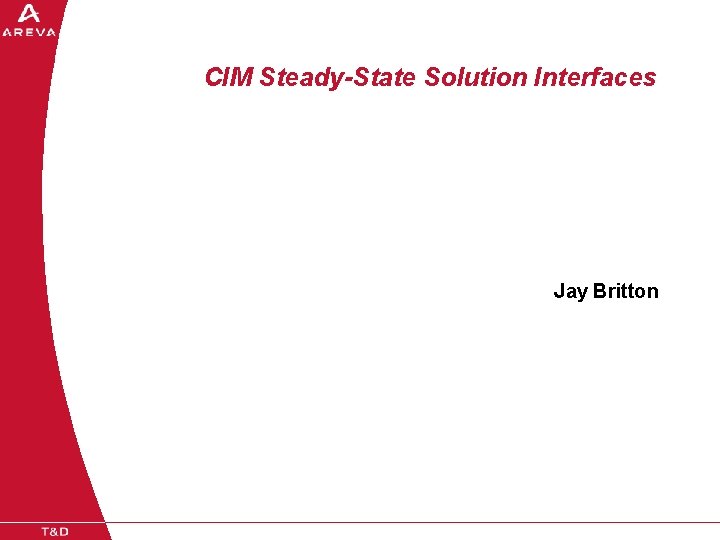 AREVA

CIM Steady-State Solution Interfaces

Jay Britton

T&D